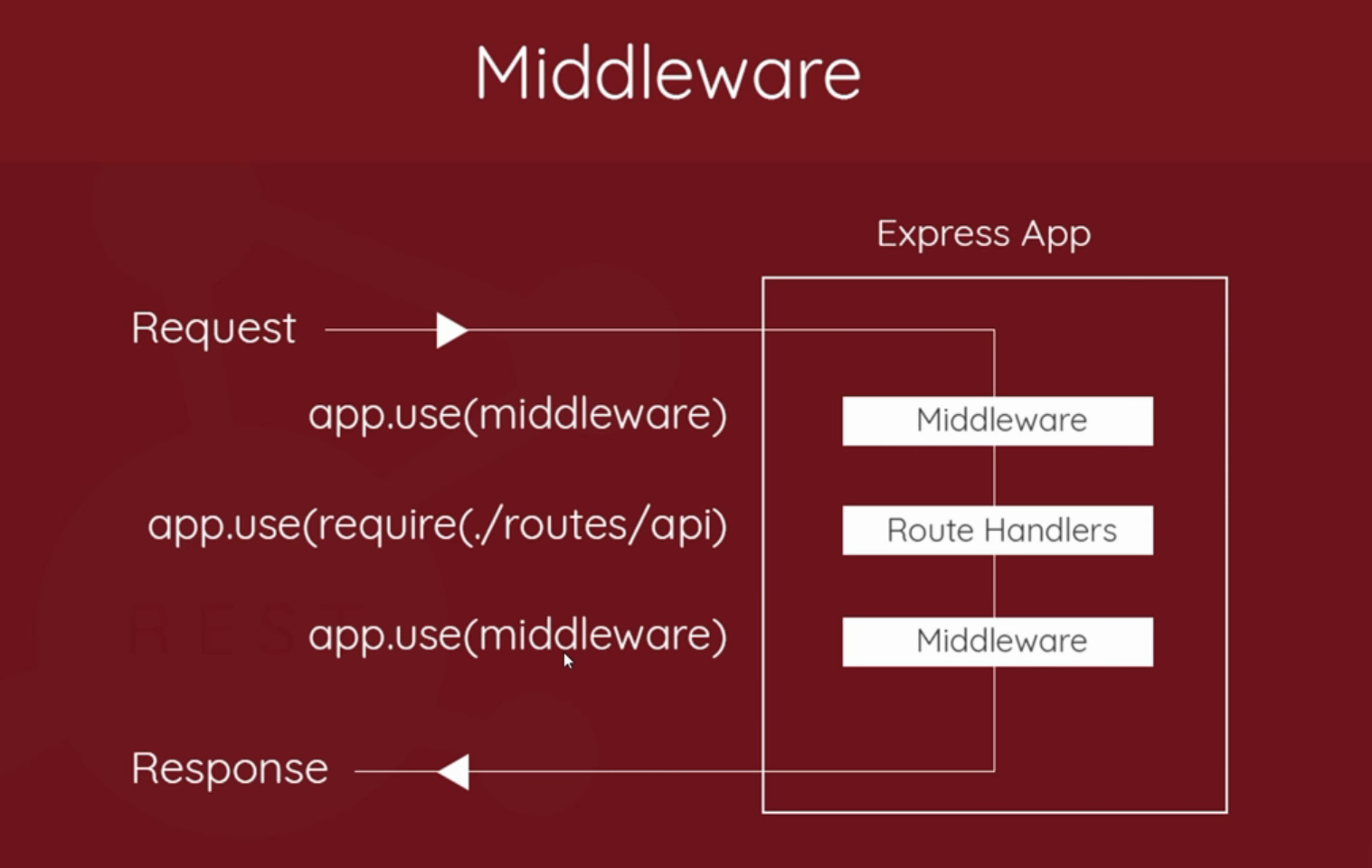 Middleware

Express App

Request

app.use(middleware)

Middleware

app.use(require(./routes/api)

Route Handlers

app.use(middleware)

Middleware

Response